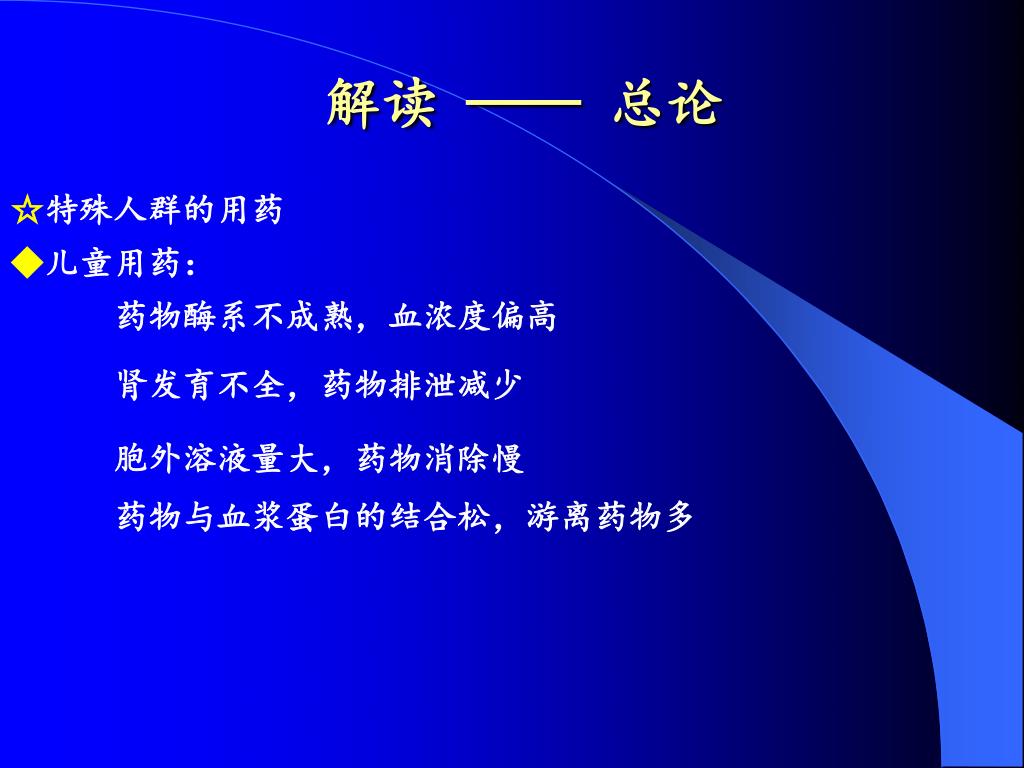 解读 —— 总论

☆特殊人群的用药

◆儿童用药：

药物酶系不成熟，血浓度偏高

肾发育不全，药物排泄减少

胞外溶液量大，药物消除慢

药物与血浆蛋白的结合松，游离药物多